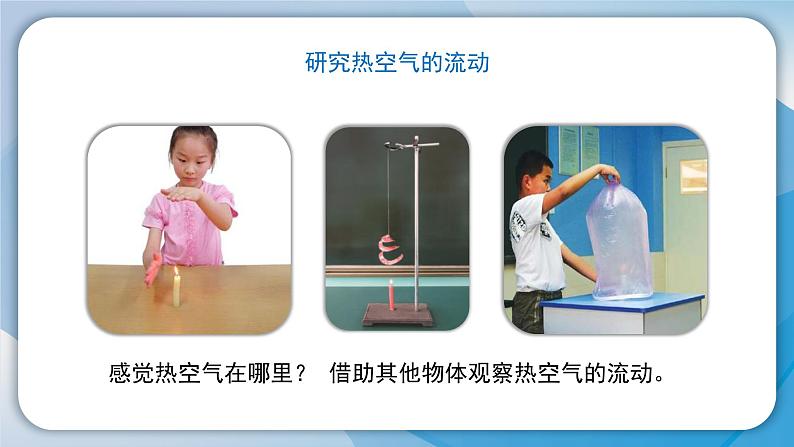 研究热空气的流动

感觉热空气在哪里？ 借助其他物体观察热空气的流动。